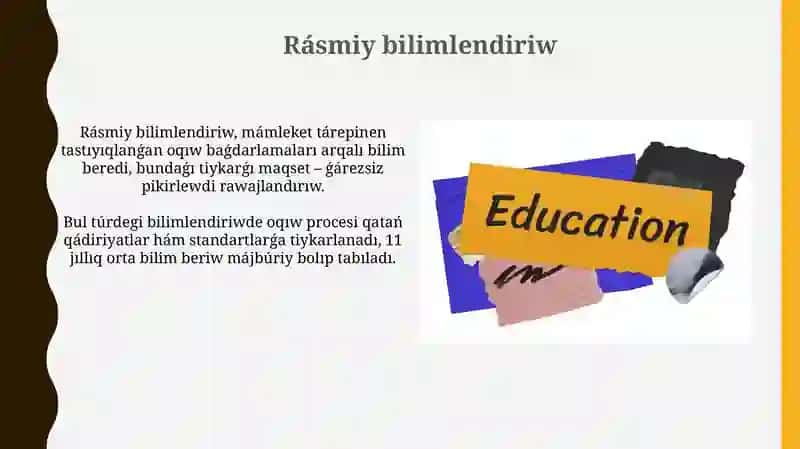 Rásmiy bilimlendiriw

Rásmiy bilimlendiriw, mámleket tárepinen tastıyıqlanǵan oqıw baǵdarlamaları arqalı bilim beredi, bundaǵı tiykarǵı maqset – ǵárezsiz pikirlewdi rawajlandırıw.

Bul túrdegi bilimlendiriwde oqıw procesi qatań qádiriyatlar hám standartlarǵa tiykarlanadı, 11 jıllıq orta bilim beriw májbúriy bolıp tabıladı.

Education